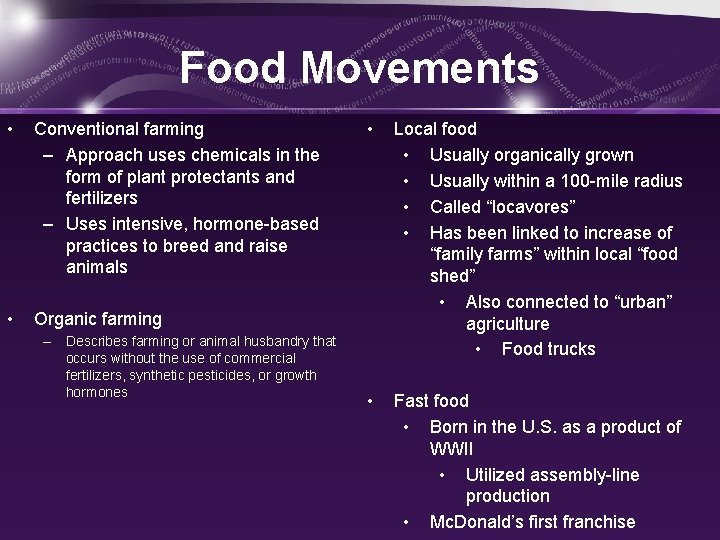 Food Movements

• Conventional farming
– Approach uses chemicals in the form of plant protectants and fertilizers
– Uses intensive, hormone-based practices to breed and raise animals

• Organic farming
– Describes farming or animal husbandry that occurs without the use of commercial fertilizers, synthetic pesticides, or growth hormones

• Local food
• Usually organically grown
• Usually within a 100-mile radius
• Called “locavores”
• Has been linked to increase of “family farms” within local “food shed”
• Also connected to “urban” agriculture
• Food trucks

• Fast food
• Born in the U.S. as a product of WWII
• Utilized assembly-line production
• McDonald’s first franchise